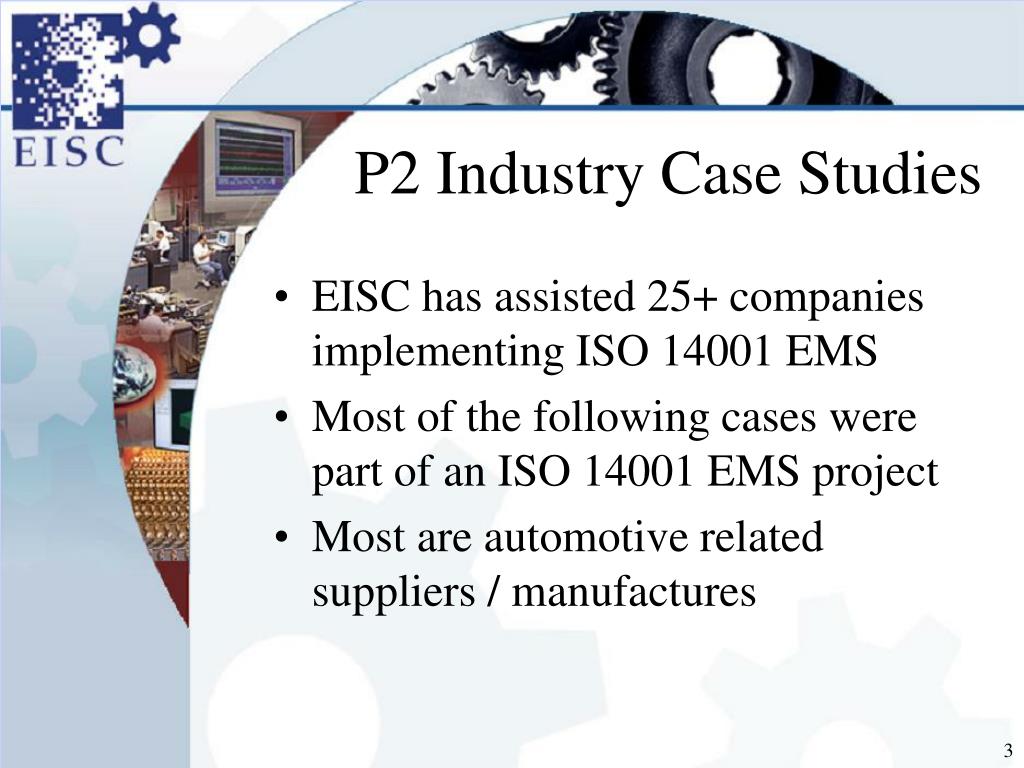 EISC

P2 Industry Case Studies

• EISC has assisted 25+ companies implementing ISO 14001 EMS
• Most of the following cases were part of an ISO 14001 EMS project
• Most are automotive related suppliers / manufactures

3